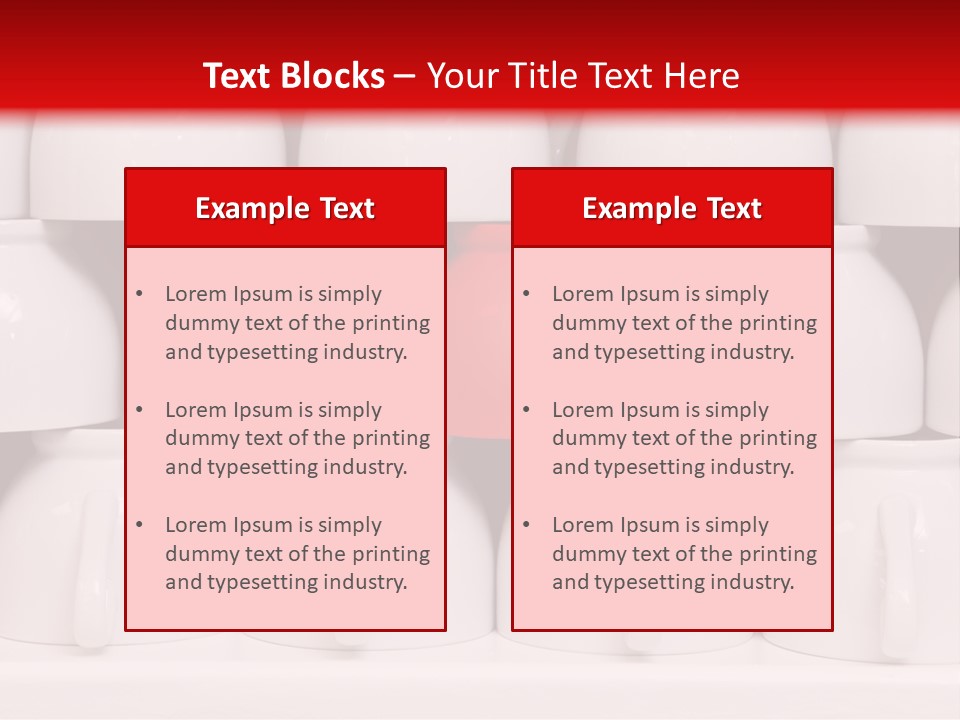 Text Blocks – Your Title Text Here

Example Text

• Lorem Ipsum is simply dummy text of the printing and typesetting industry.

• Lorem Ipsum is simply dummy text of the printing and typesetting industry.

• Lorem Ipsum is simply dummy text of the printing and typesetting industry.

Example Text

• Lorem Ipsum is simply dummy text of the printing and typesetting industry.

• Lorem Ipsum is simply dummy text of the printing and typesetting industry.

• Lorem Ipsum is simply dummy text of the printing and typesetting industry.